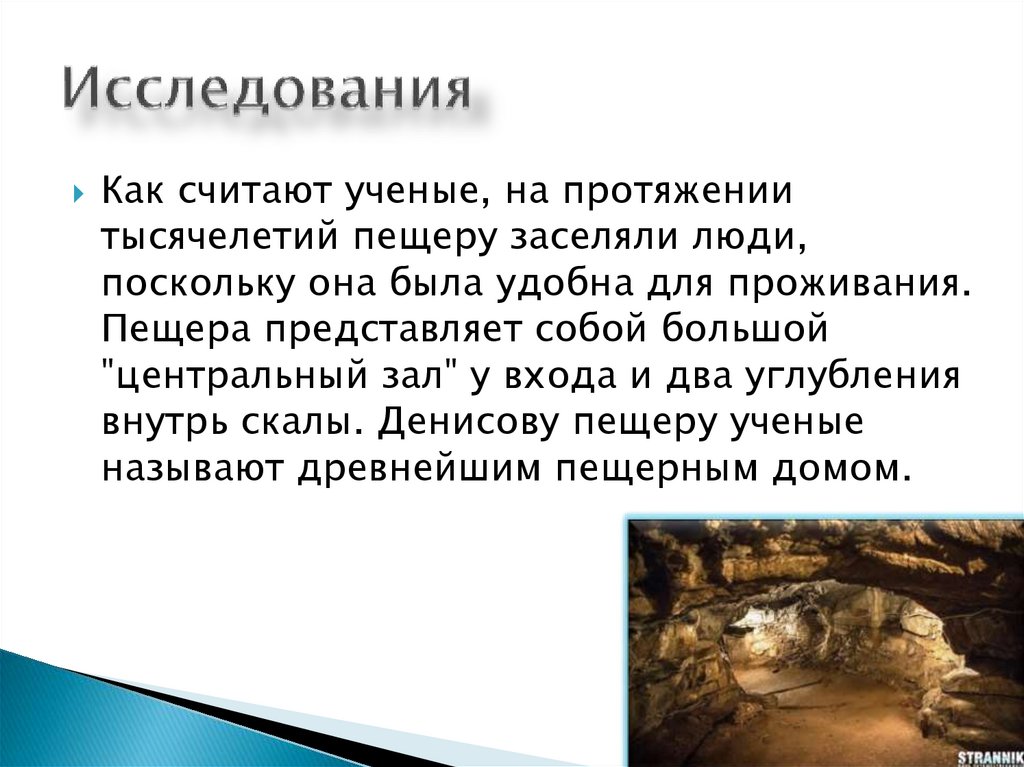 Исследования

Как считают ученые, на протяжении тысячелетий пещеру заселяли люди, поскольку она была удобна для проживания. Пещера представляет собой большой "центральный зал" у входа и два углубления внутрь скалы. Денисову пещеру ученые называют древнейшим пещерным домом.

STRANNIK